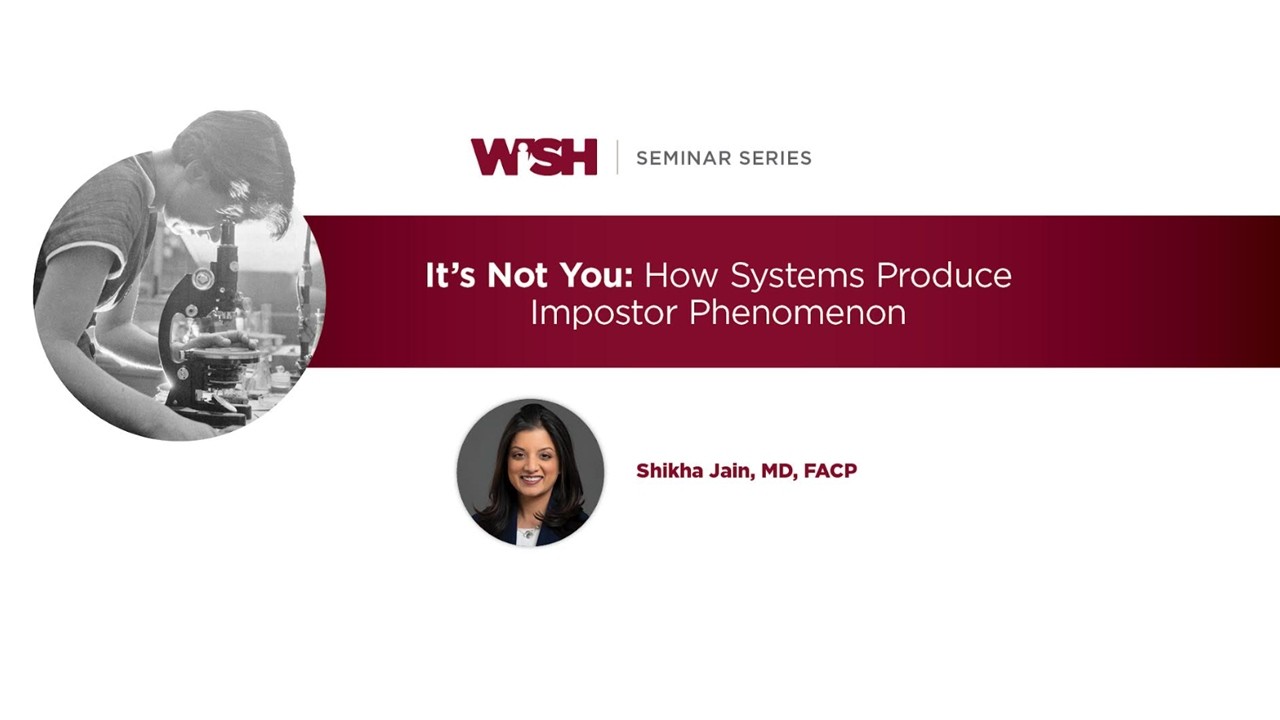 WISH | SEMINAR SERIES

It's Not You: How Systems Produce Impostor Phenomenon

Shikha Jain, MD, FACP